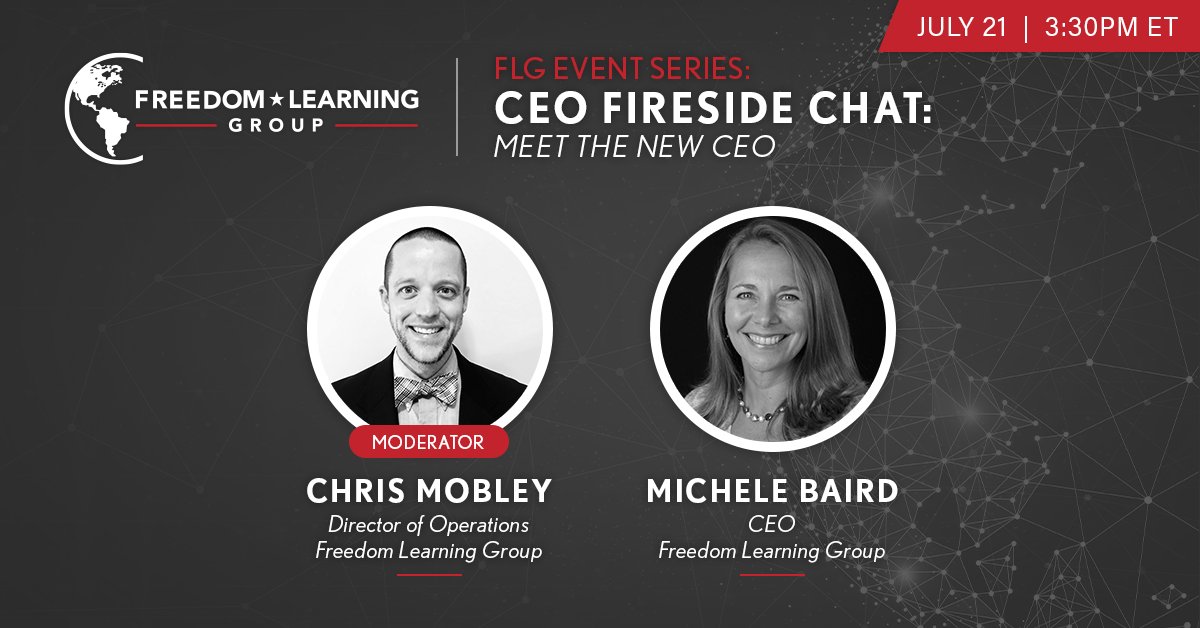 JULY 21 | 3:30PM ET

FREEDOM ★ LEARNING GROUP

FLG EVENT SERIES:
CEO FIRESIDE CHAT:
MEET THE NEW CEO

MODERATOR
CHRIS MOBLEY
Director of Operations
Freedom Learning Group

MICHELE BAIRD
CEO
Freedom Learning Group